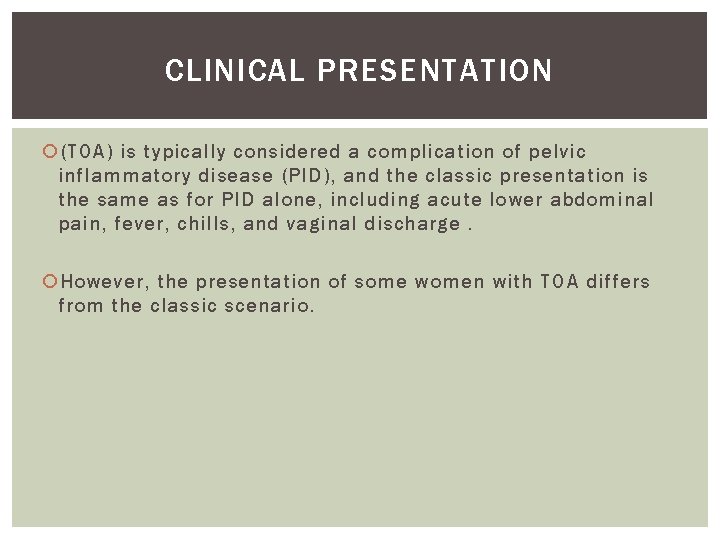 CLINICAL PRESENTATION

(TOA) is typically considered a complication of pelvic inflammatory disease (PID), and the classic presentation is the same as for PID alone, including acute lower abdominal pain, fever, chills, and vaginal discharge .

However, the presentation of some women with TOA differs from the classic scenario.